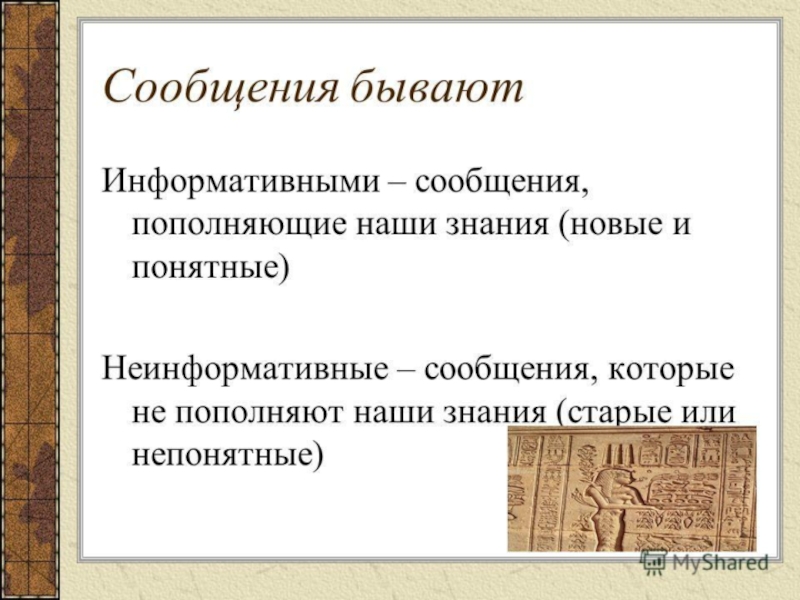 Сообщения бывают

Информативными – сообщения, пополняющие наши знания (новые и понятные)

Неинформативные – сообщения, которые не пополняют наши знания (старые или непонятные)

MyShared